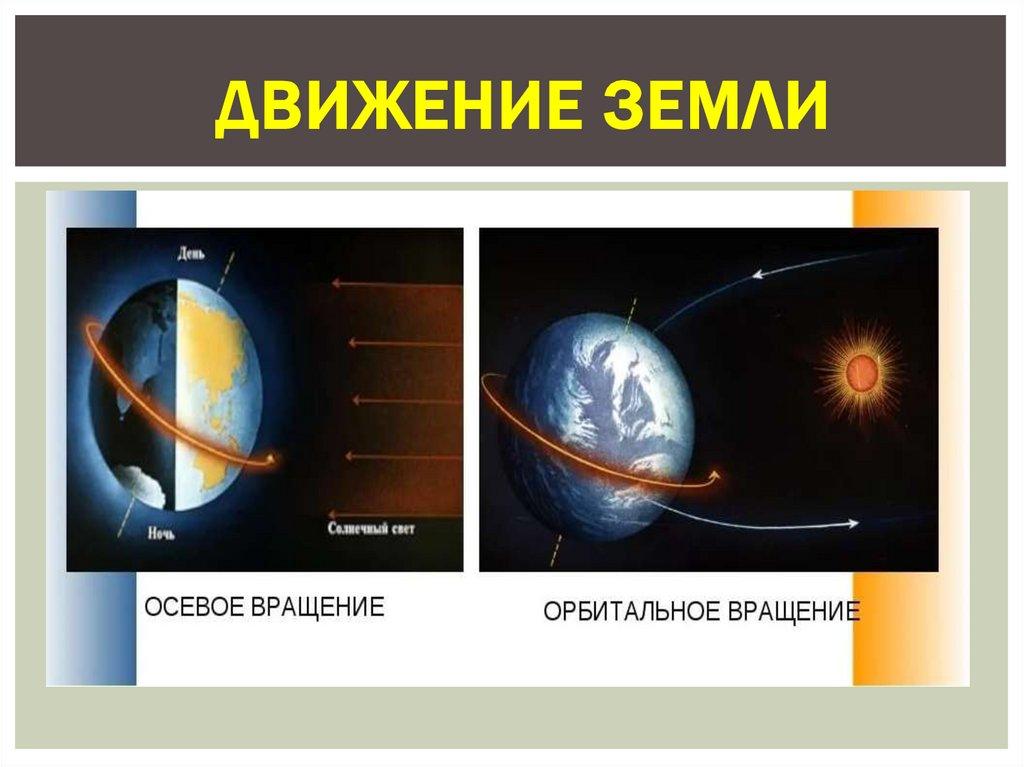 ДВИЖЕНИЕ ЗЕМЛИ

День

Ночь

Солнечный свет

ОСЕВОЕ ВРАЩЕНИЕ

ОРБИТАЛЬНОЕ ВРАЩЕНИЕ